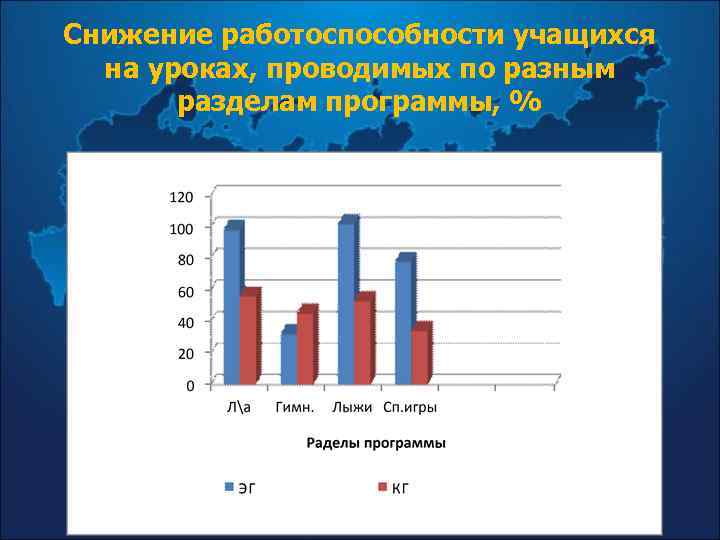 Снижение работоспособности учащихся на уроках, проводимых по разным разделам программы, %

120
100
80
60
40
20
0

Л\а Гимн. Лыжи Сп.игры

Раделы программы

ЭГ КГ